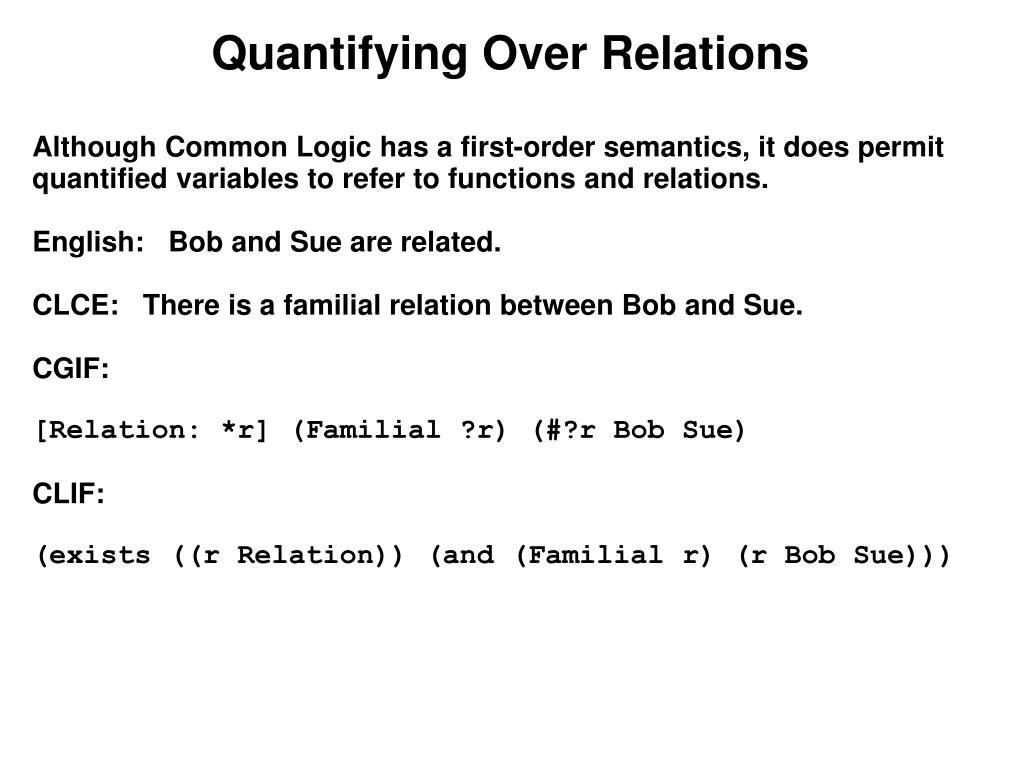 Quantifying Over Relations

Although Common Logic has a first-order semantics, it does permit quantified variables to refer to functions and relations.

English: Bob and Sue are related.

CLCE: There is a familial relation between Bob and Sue.

CGIF:

[Relation: *r] (Familial ?r) (#?r Bob Sue)

CLIF:

(exists ((r Relation)) (and (Familial r) (r Bob Sue)))